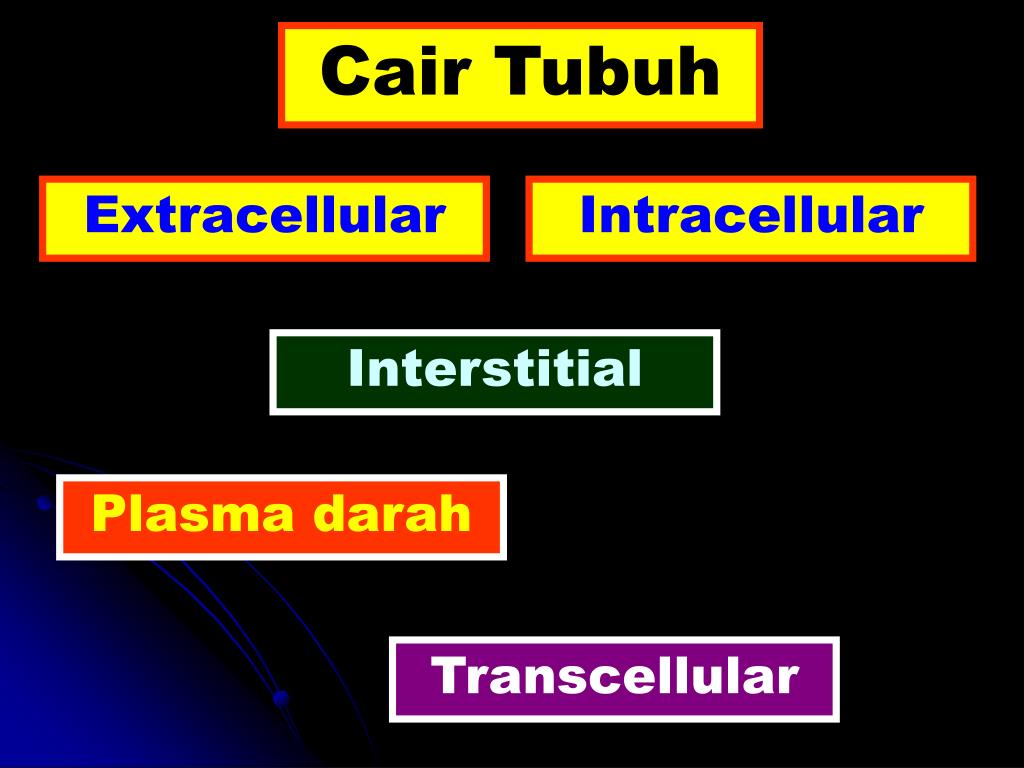 Cair Tubuh

Extracellular

Intracellular

Interstitial

Plasma darah

Transcellular